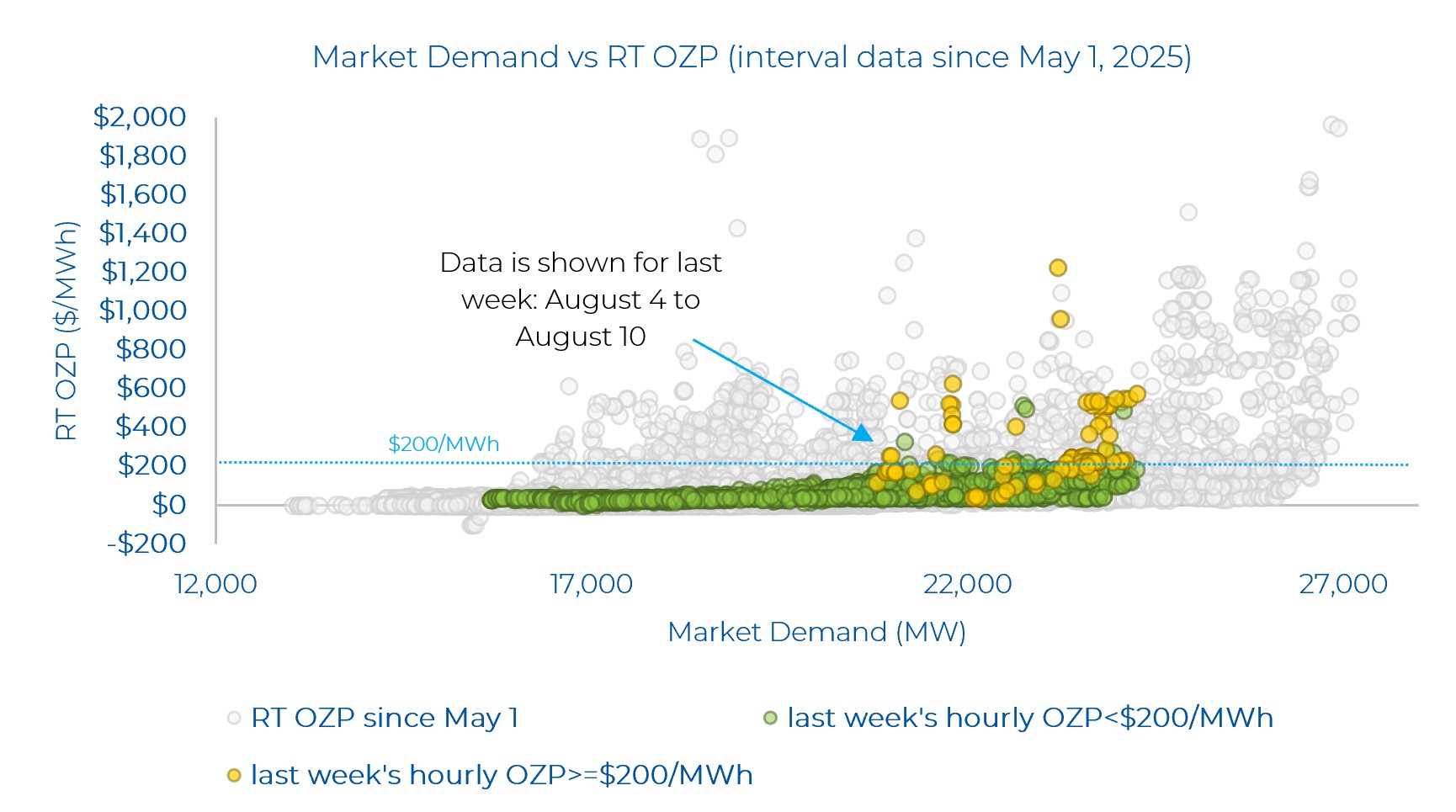 Market Demand vs RT OZP (interval data since May 1, 2025)

RT OZP ($/MWh)

$2,000
$1,800
$1,600
$1,400
$1,200
$1,000
$800
$600
$400
$200
$0
-$200

Data is shown for last week: August 4 to August 10

$200/MWh

12,000
17,000
22,000
27,000

Market Demand (MW)

RT OZP since May 1
last week's hourly OZP<$200/MWh
last week's hourly OZP>=$200/MWh